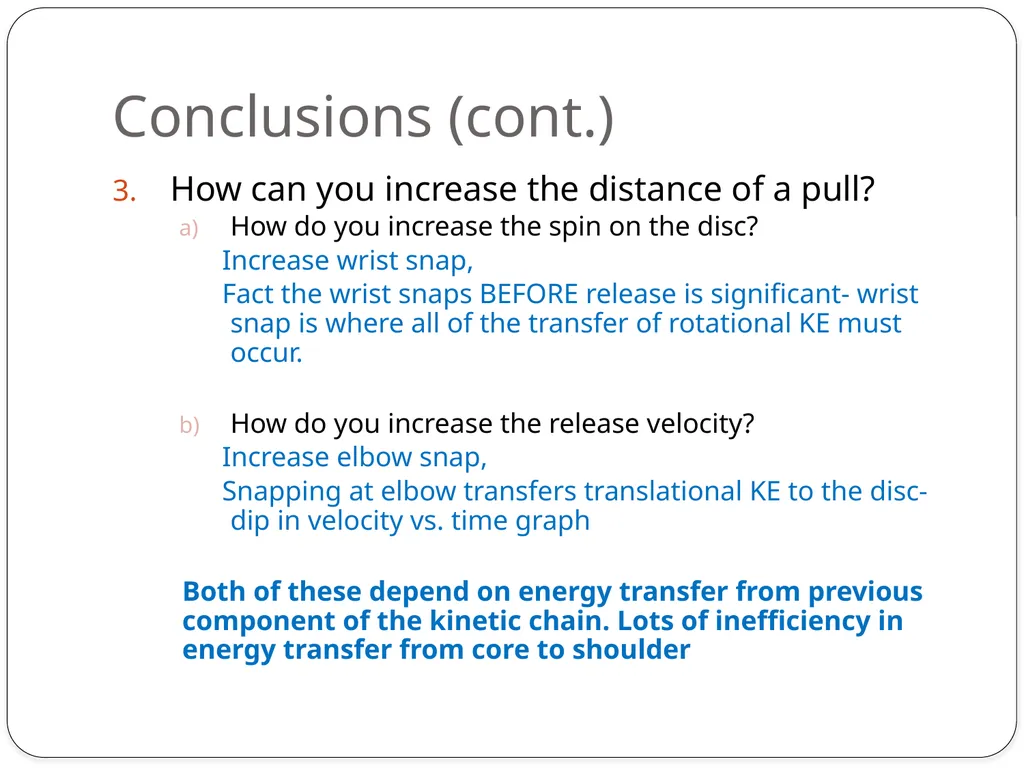 Conclusions (cont.)

3. How can you increase the distance of a pull?

a) How do you increase the spin on the disc?

Increase wrist snap,

Fact the wrist snaps BEFORE release is significant- wrist snap is where all of the transfer of rotational KE must occur.

b) How do you increase the release velocity?

Increase elbow snap,

Snapping at elbow transfers translational KE to the disc- dip in velocity vs. time graph

Both of these depend on energy transfer from previous component of the kinetic chain. Lots of inefficiency in energy transfer from core to shoulder